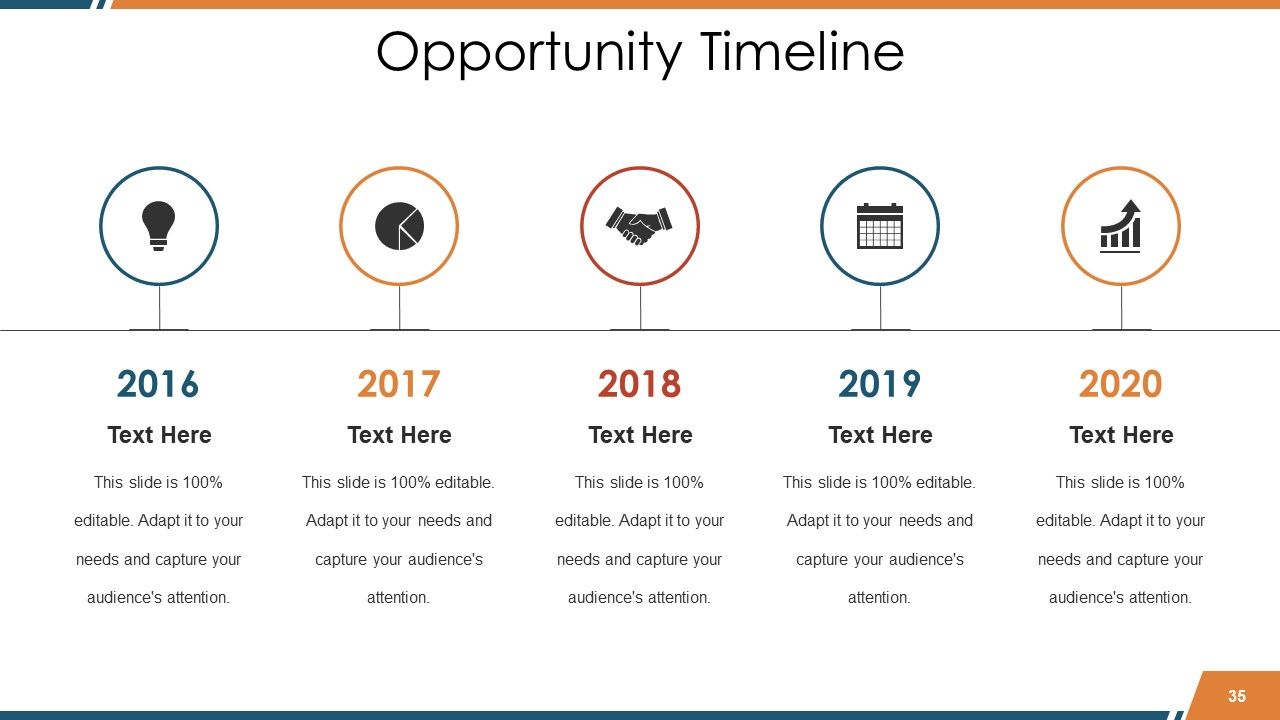 Opportunity Timeline

2016

Text Here

This slide is 100% editable. Adapt it to your needs and capture your audience's attention.

2017

Text Here

This slide is 100% editable. Adapt it to your needs and capture your audience's attention.

2018

Text Here

This slide is 100% editable. Adapt it to your needs and capture your audience's attention.

2019

Text Here

This slide is 100% editable. Adapt it to your needs and capture your audience's attention.

2020

Text Here

This slide is 100% editable. Adapt it to your needs and capture your audience's attention.

35